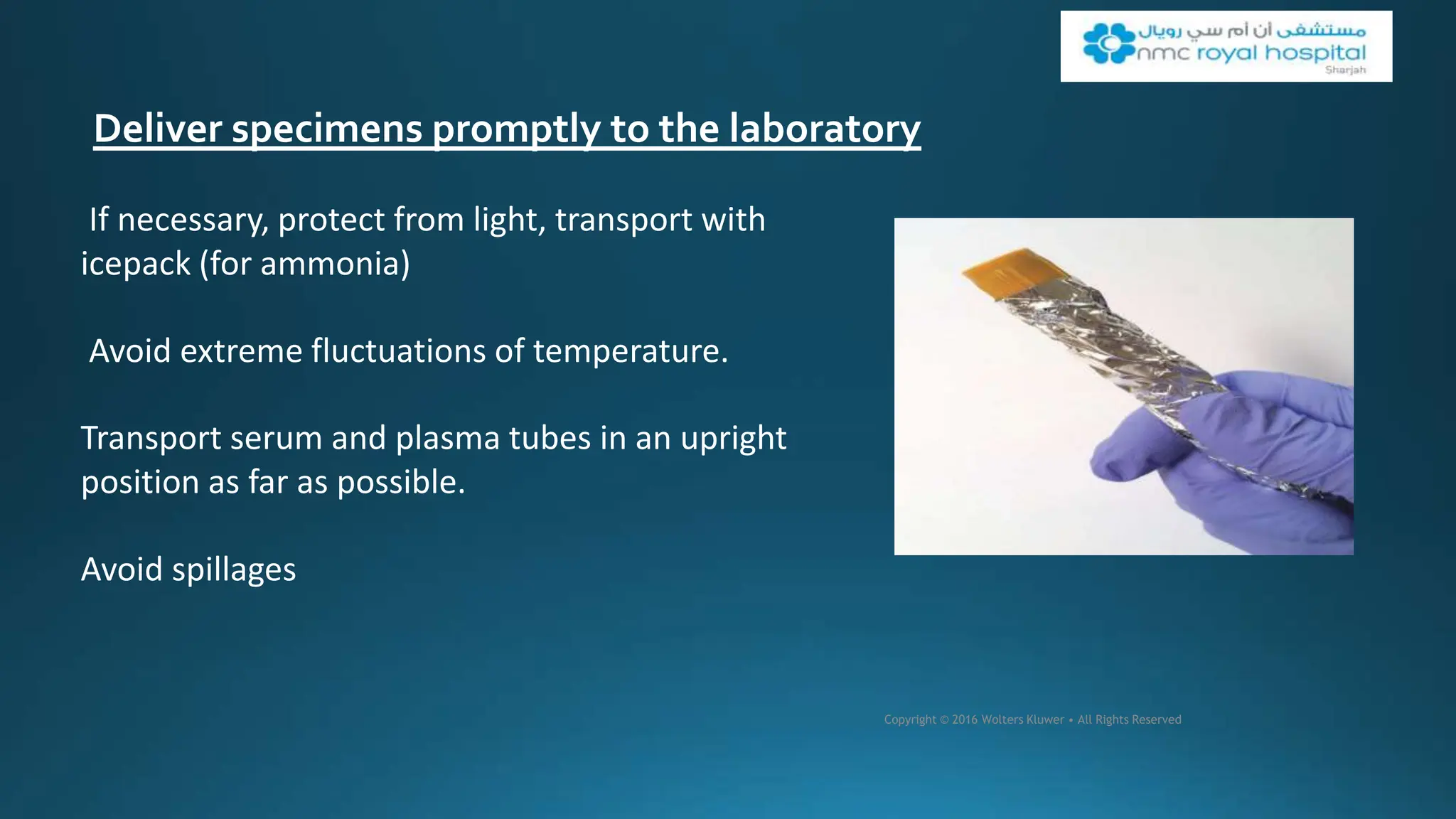 مستشفى أن أم سي رويال
nmc royal hospital
Sharjah

Deliver specimens promptly to the laboratory

If necessary, protect from light, transport with icepack (for ammonia)

Avoid extreme fluctuations of temperature.

Transport serum and plasma tubes in an upright position as far as possible.

Avoid spillages

Copyright © 2016 Wolters Kluwer • All Rights Reserved